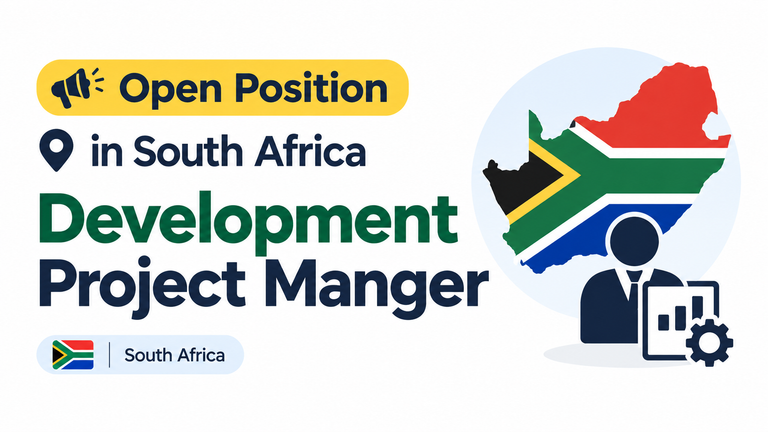 Open Position

in South Africa

Development Project Manger

South Africa